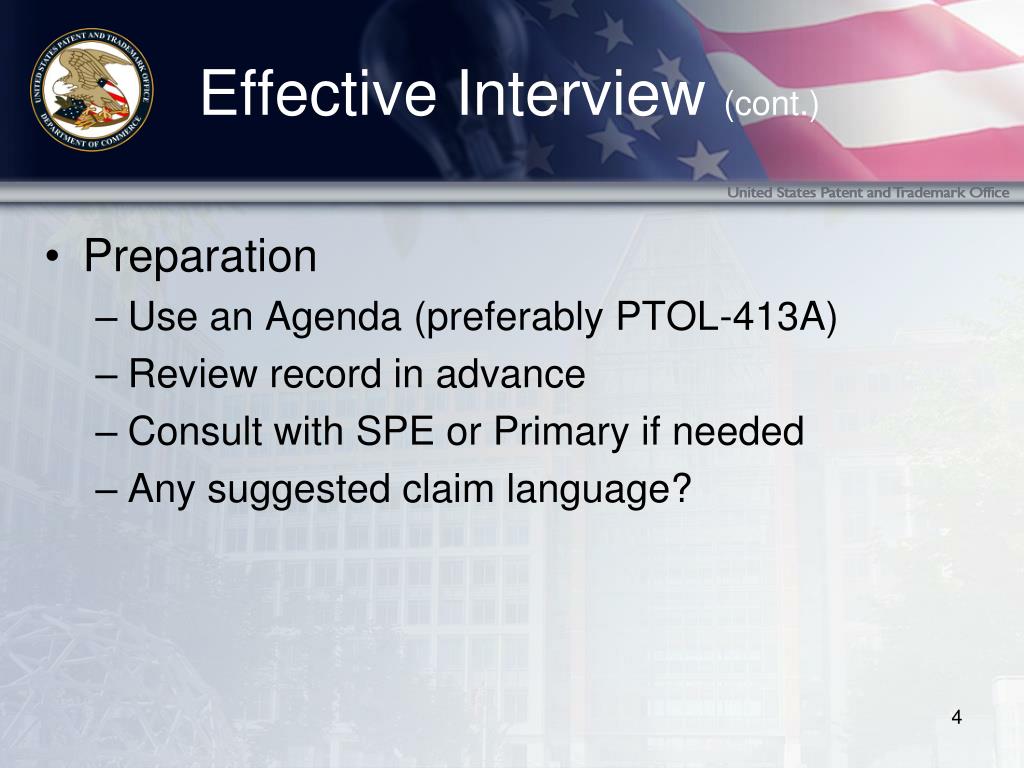 UNITED STATES PATENT AND TRADEMARK OFFICE
DEPARTMENT OF COMMERCE

Effective Interview (cont.)

United States Patent and Trademark Office

• Preparation
– Use an Agenda (preferably PTOL-413A)
– Review record in advance
– Consult with SPE or Primary if needed
– Any suggested claim language?

4